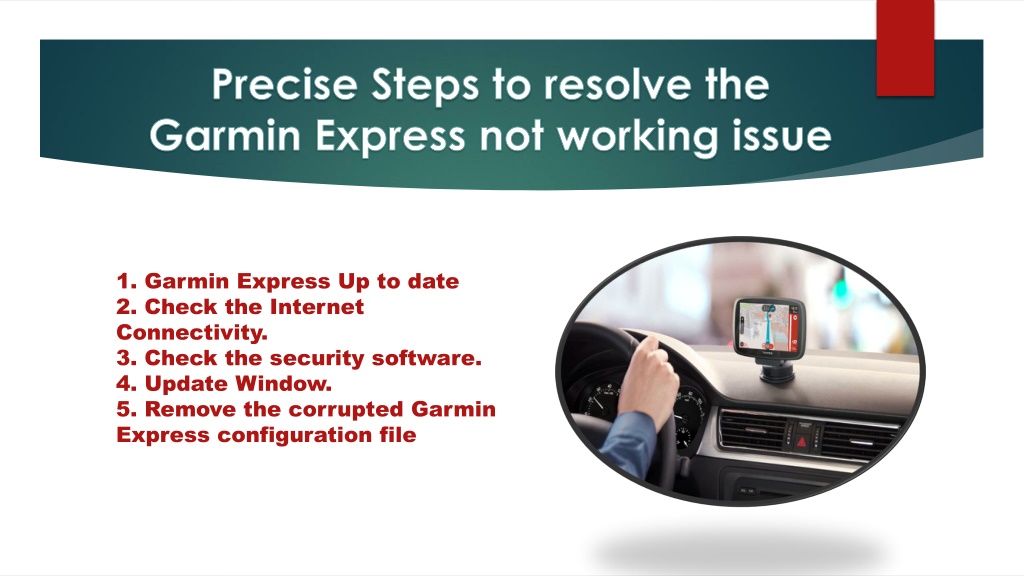 Precise Steps to resolve the Garmin Express not working issue

1. Garmin Express Up to date
2. Check the Internet Connectivity.
3. Check the security software.
4. Update Window.
5. Remove the corrupted Garmin Express configuration file